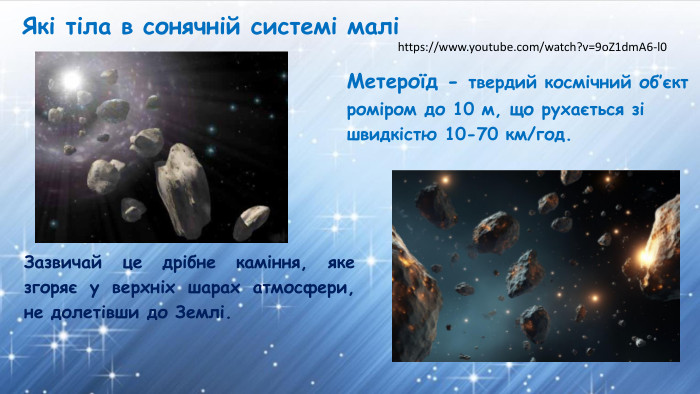 Які тіла в сонячній системі малі

https://www.youtube.com/watch?v=9oZ1dmA6-l0

Метероїд - твердий космічний об'єкт роміром до 10 м, що рухається зі швидкістю 10-70 км/год.

Зазвичай це дрібне каміння, яке згоряє у верхніх шарах атмосфери, не долетівши до Землі.